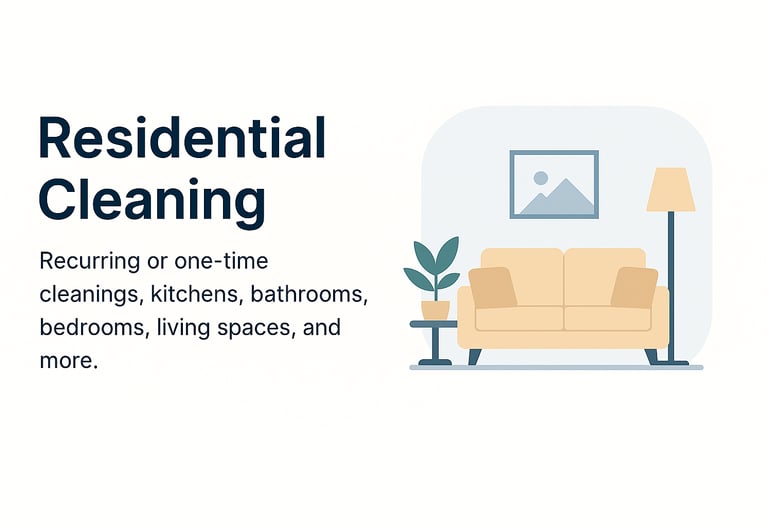 Residential Cleaning

Recurring or one-time cleanings, kitchens, bathrooms, bedrooms, living spaces, and more.